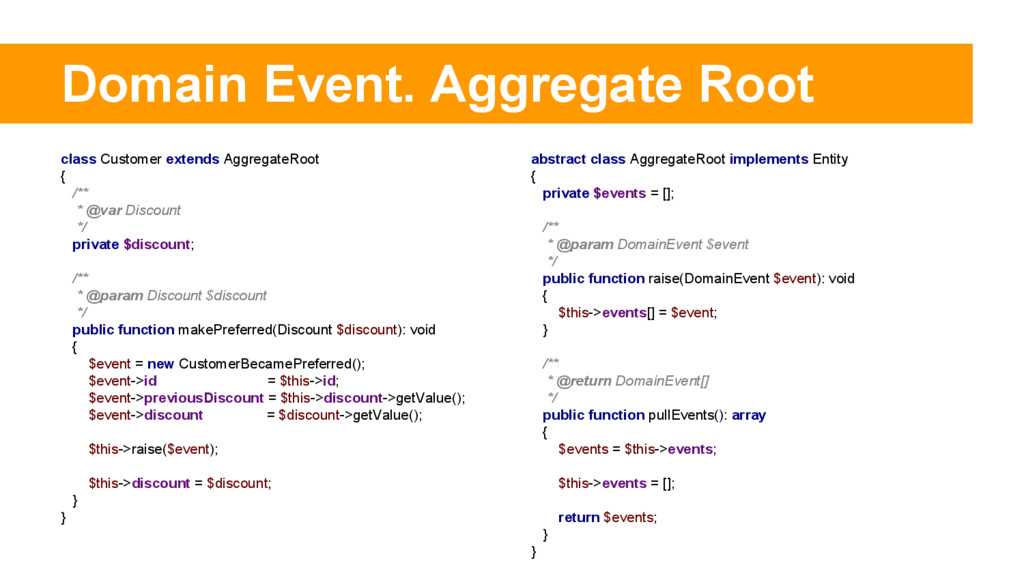 Domain Event. Aggregate Root

class Customer extends AggregateRoot
{
/**
* @var Discount
*/
private $discount;

/**
* @param Discount $discount
*/
public function makePreferred(Discount $discount): void
{
$event = new CustomerBecamePreferred();
$event->id = $this->id;
$event->previousDiscount = $this->discount->getValue();
$event->discount = $discount->getValue();

$this->raise($event);

$this->discount = $discount;
}
}

abstract class AggregateRoot implements Entity
{
private $events = [];

/**
* @param DomainEvent $event
*/
public function raise(DomainEvent $event): void
{
$this->events[] = $event;
}

/**
* @return DomainEvent[]
*/
public function pullEvents(): array
{
$events = $this->events;

$this->events = [];

return $events;
}
}